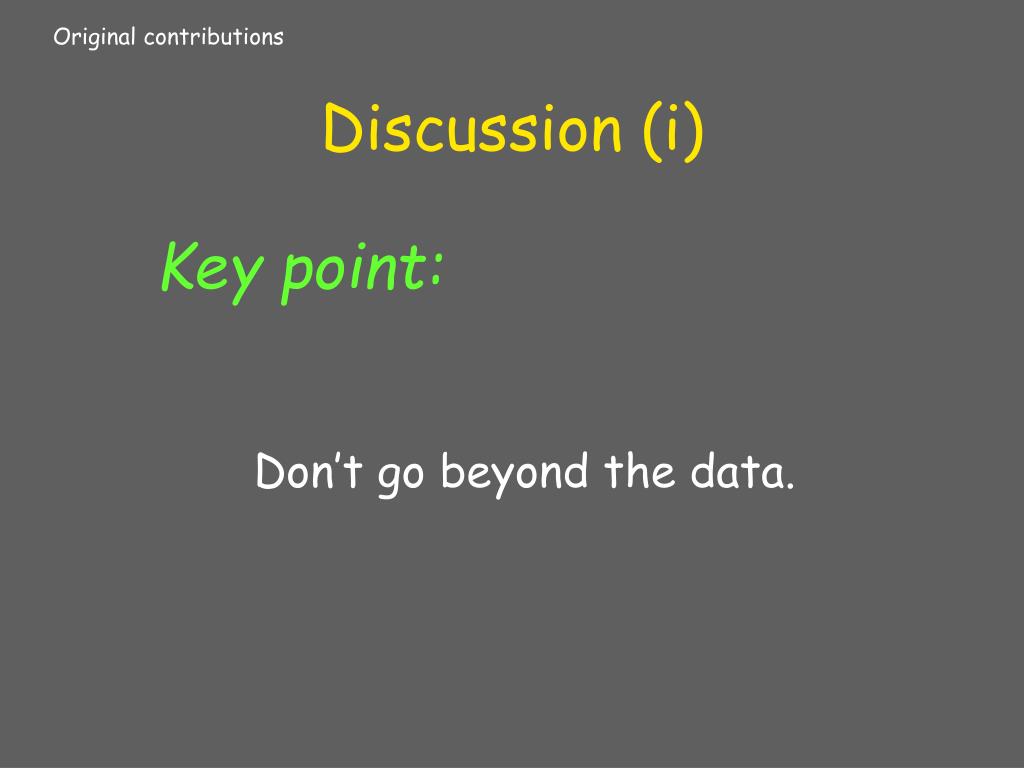 Original contributions

Discussion (i)

Key point:

Don’t go beyond the data.